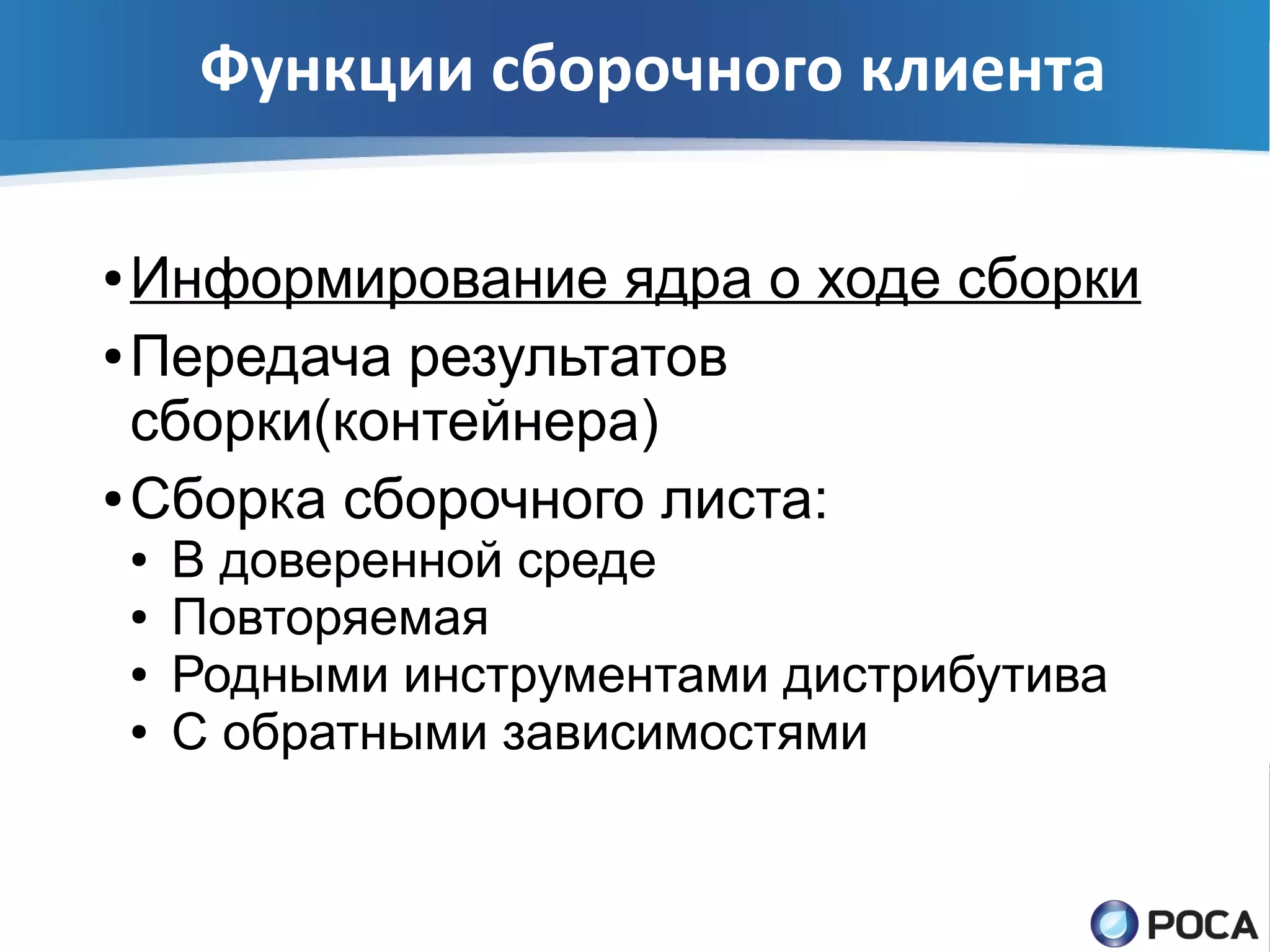 Функции сборочного клиента

• Информирование ядра о ходе сборки
• Передача результатов сборки(контейнера)
• Сборка сборочного листа:
  • В доверенной среде
  • Повторяемая
  • Родными инструментами дистрибутива
  • С обратными зависимостями

РОСА